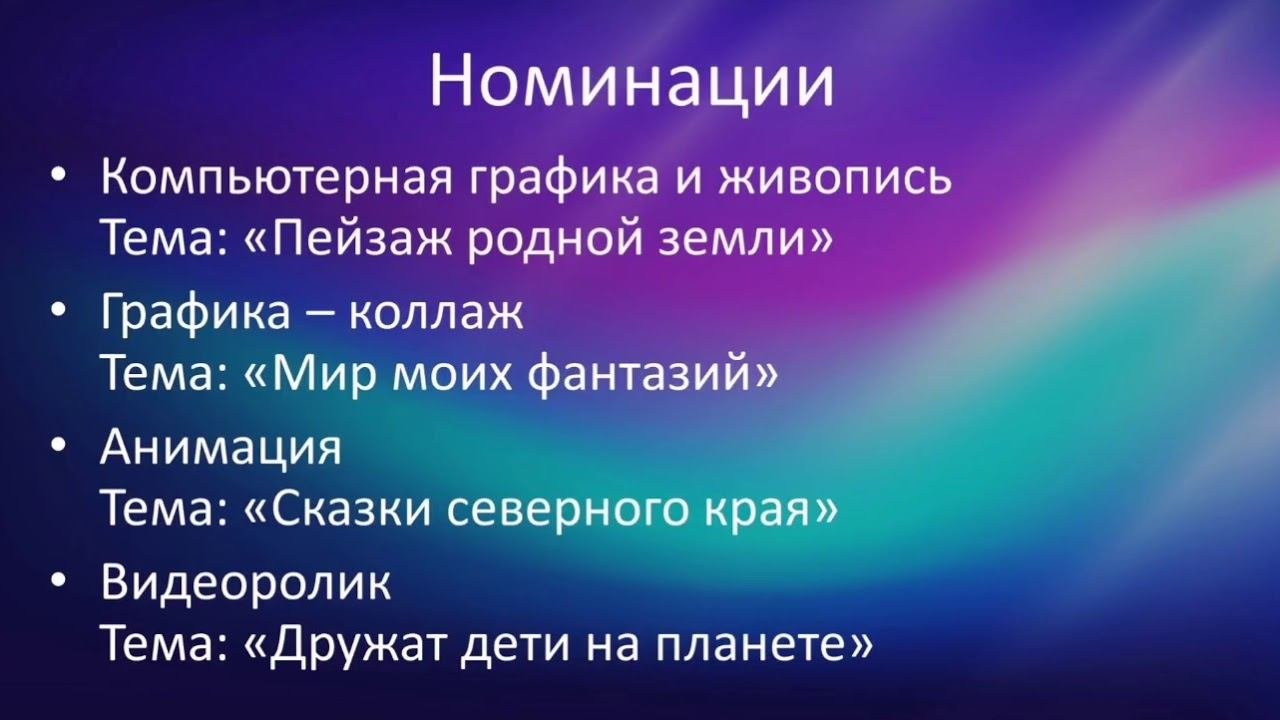 Номинации

• Компьютерная графика и живопись
Тема: «Пейзаж родной земли»

• Графика – коллаж
Тема: «Мир моих фантазий»

• Анимация
Тема: «Сказки северного края»

• Видеоролик
Тема: «Дружат дети на планете»